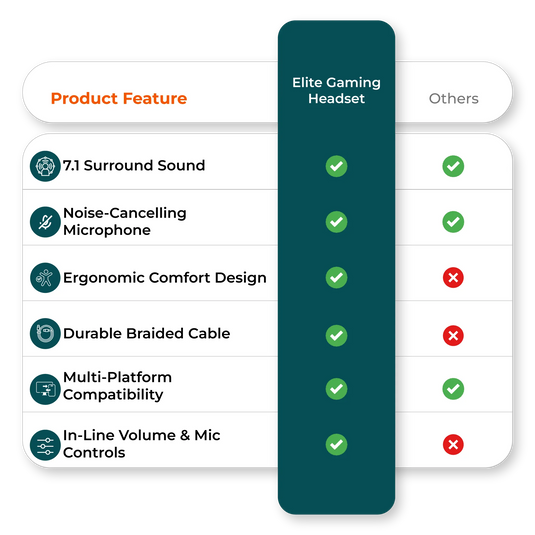 | Product Feature | Elite Gaming Headset | Others |
|---|---|---|
| 7.1 Surround Sound | ✓ | ✓ |
| Noise-Cancelling Microphone | ✓ | ✓ |
| Ergonomic Comfort Design | ✓ | ✗ |
| Durable Braided Cable | ✓ | ✗ |
| Multi-Platform Compatibility | ✓ | ✓ |
| In-Line Volume & Mic Controls | ✓ | ✗ |